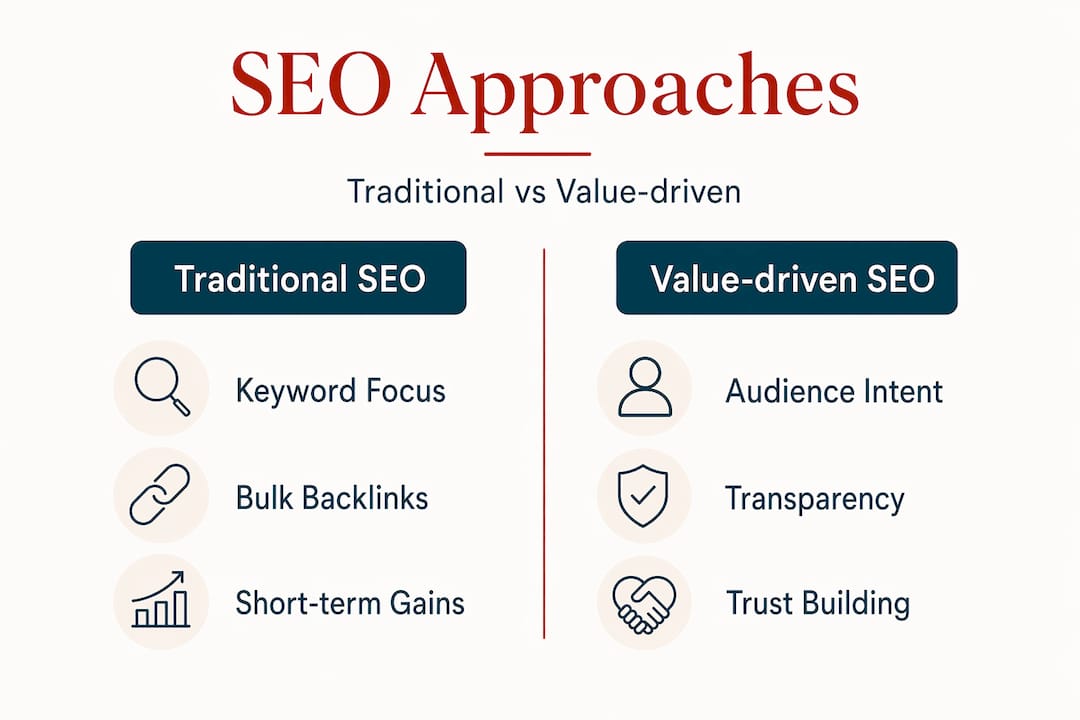 SEO Approaches

Traditional vs Value-driven

Traditional SEO

Keyword Focus

Bulk Backlinks

Short-term Gains

Value-driven SEO

Audience Intent

Transparency

Trust Building